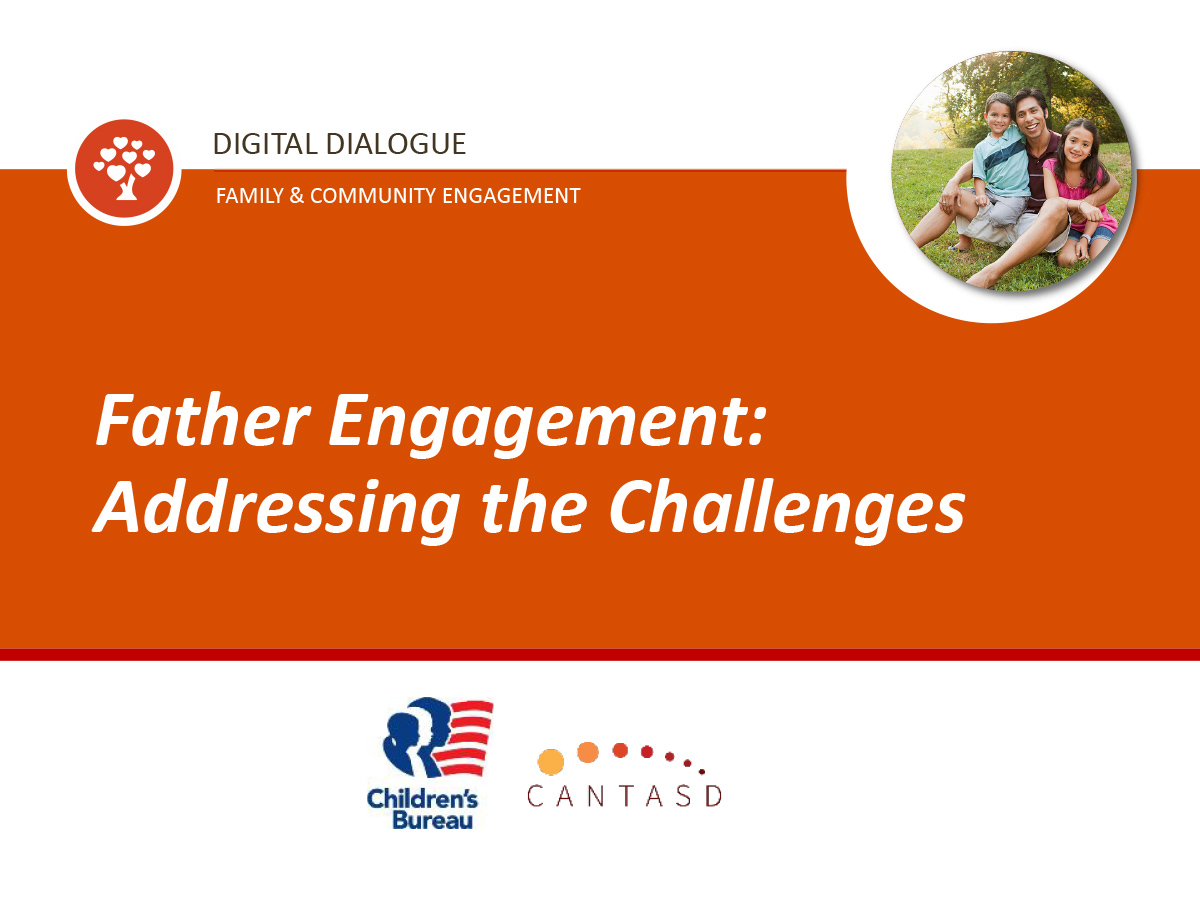 DIGITAL DIALOGUE

FAMILY & COMMUNITY ENGAGEMENT

Father Engagement: Addressing the Challenges

Children's Bureau

CANTASD